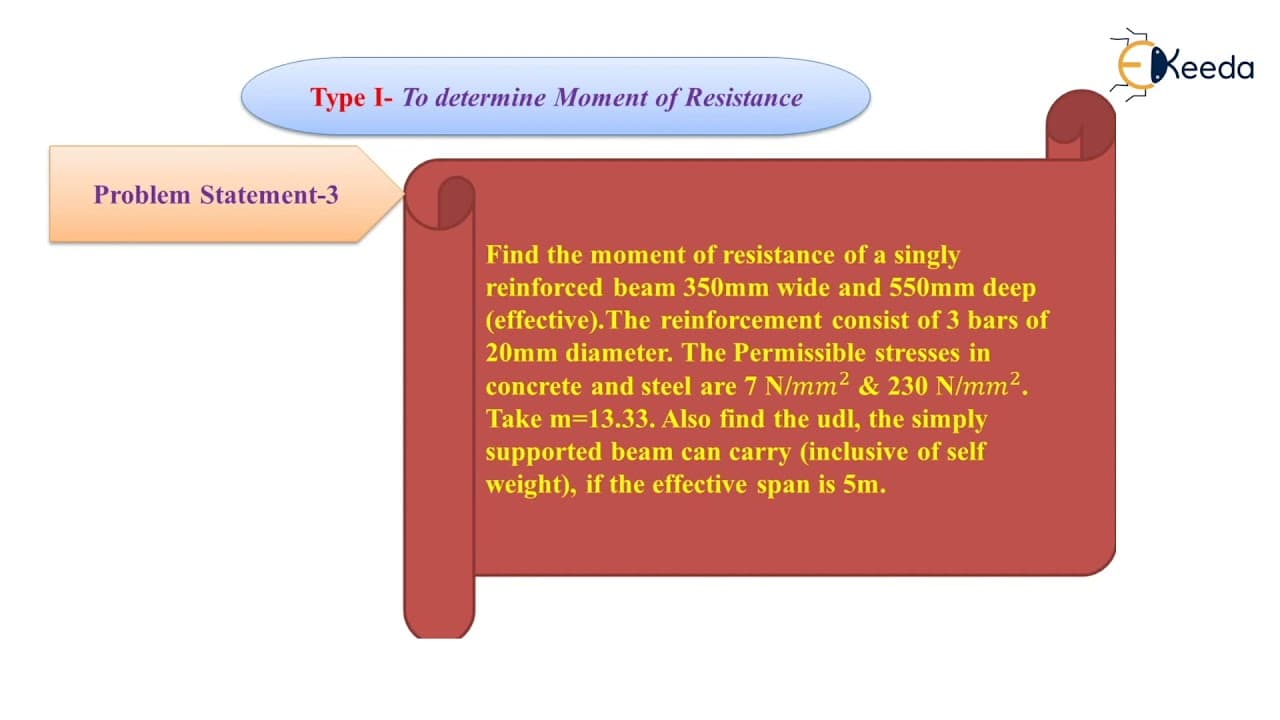 Ekeeda

Type I- To determine Moment of Resistance

Problem Statement-3

Find the moment of resistance of a singly reinforced beam 350mm wide and 550mm deep (effective).The reinforcement consist of 3 bars of 20mm diameter. The Permissible stresses in concrete and steel are 7 N/$mm^2$ & 230 N/$mm^2$. Take m=13.33. Also find the udl, the simply supported beam can carry (inclusive of self weight), if the effective span is 5m.